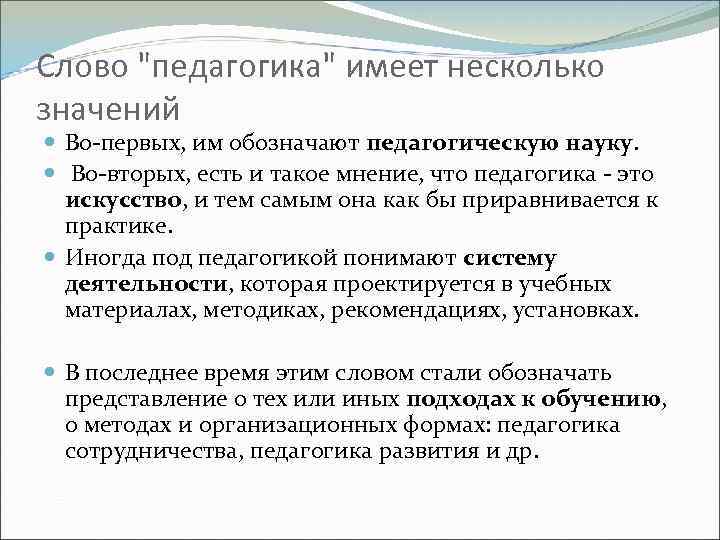 Слово "педагогика" имеет несколько значений

Во-первых, им обозначают педагогическую науку.

Во-вторых, есть и такое мнение, что педагогика - это искусство, и тем самым она как бы приравнивается к практике.

Иногда под педагогикой понимают систему деятельности, которая проектируется в учебных материалах, методиках, рекомендациях, установках.

В последнее время этим словом стали обозначать представление о тех или иных подходах к обучению, о методах и организационных формах: педагогика сотрудничества, педагогика развития и др.